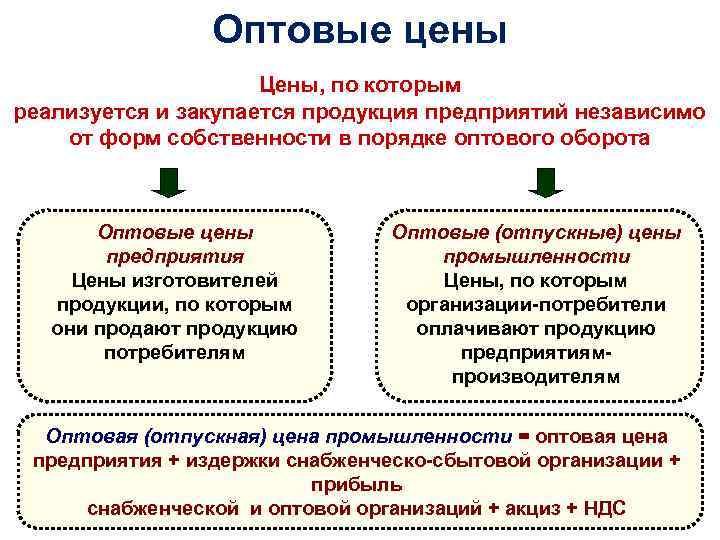 Оптовые цены

Цены, по которым реализуется и закупается продукция предприятий независимо от форм собственности в порядке оптового оборота

Оптовые цены предприятия
Цены изготовителей продукции, по которым они продают продукцию потребителям

Оптовые (отпускные) цены промышленности
Цены, по которым организации-потребители оплачивают продукцию предприятиям-производителям

Оптовая (отпускная) цена промышленности = оптовая цена предприятия + издержки снабженческо-сбытовой организации + прибыль снабженческой и оптовой организаций + акциз + НДС